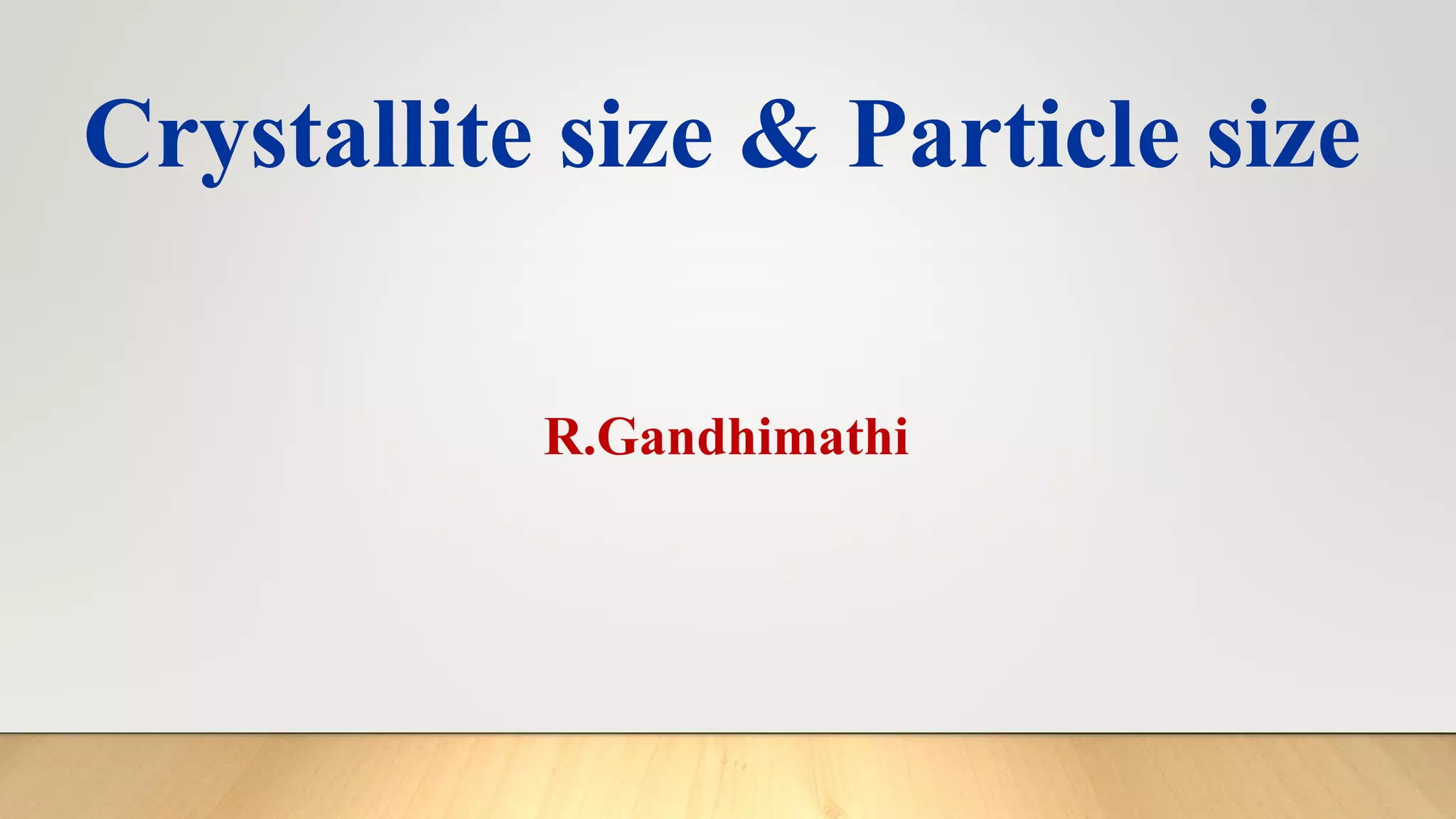 Crystallite size & Particle size

R.Gandhimathi